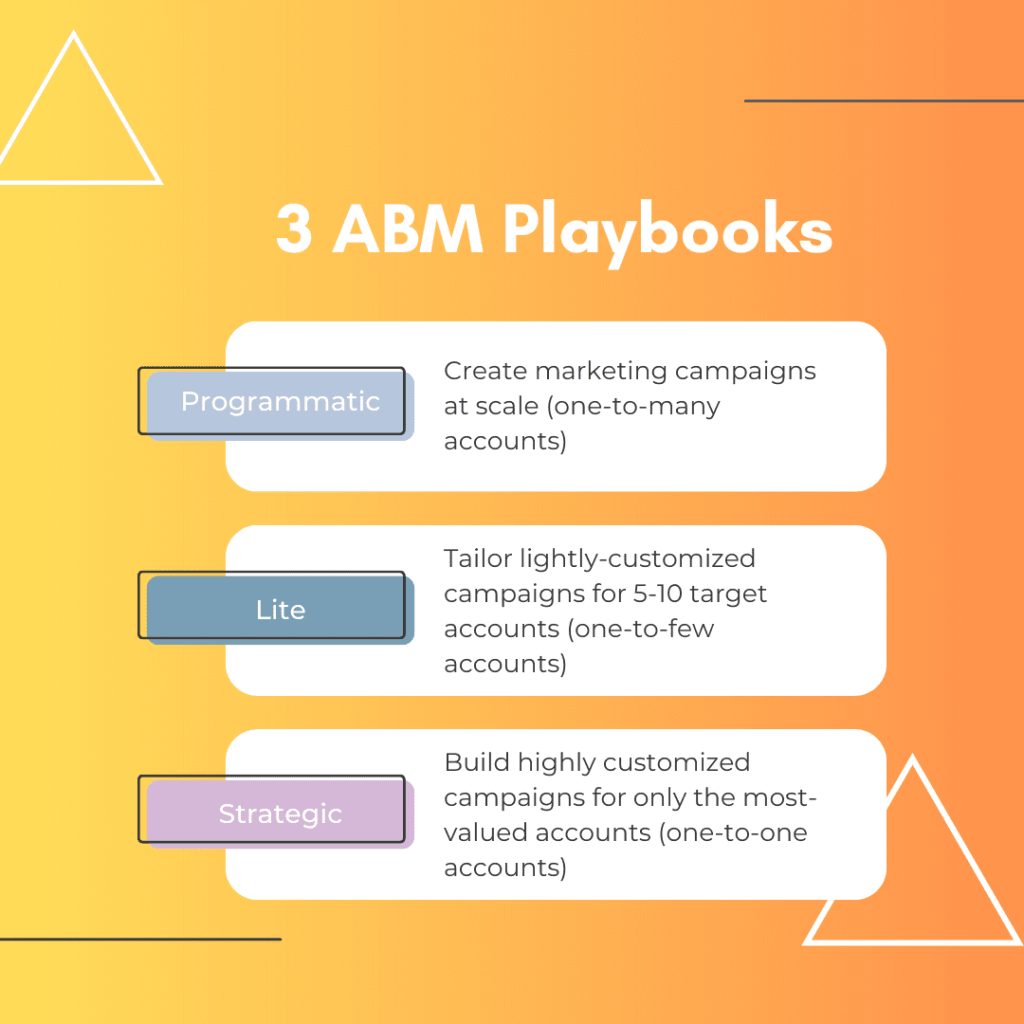 3 ABM Playbooks

Programmatic

Create marketing campaigns at scale (one-to-many accounts)

Lite

Tailor lightly-customized campaigns for 5-10 target accounts (one-to-few accounts)

Strategic

Build highly customized campaigns for only the most-valued accounts (one-to-one accounts)